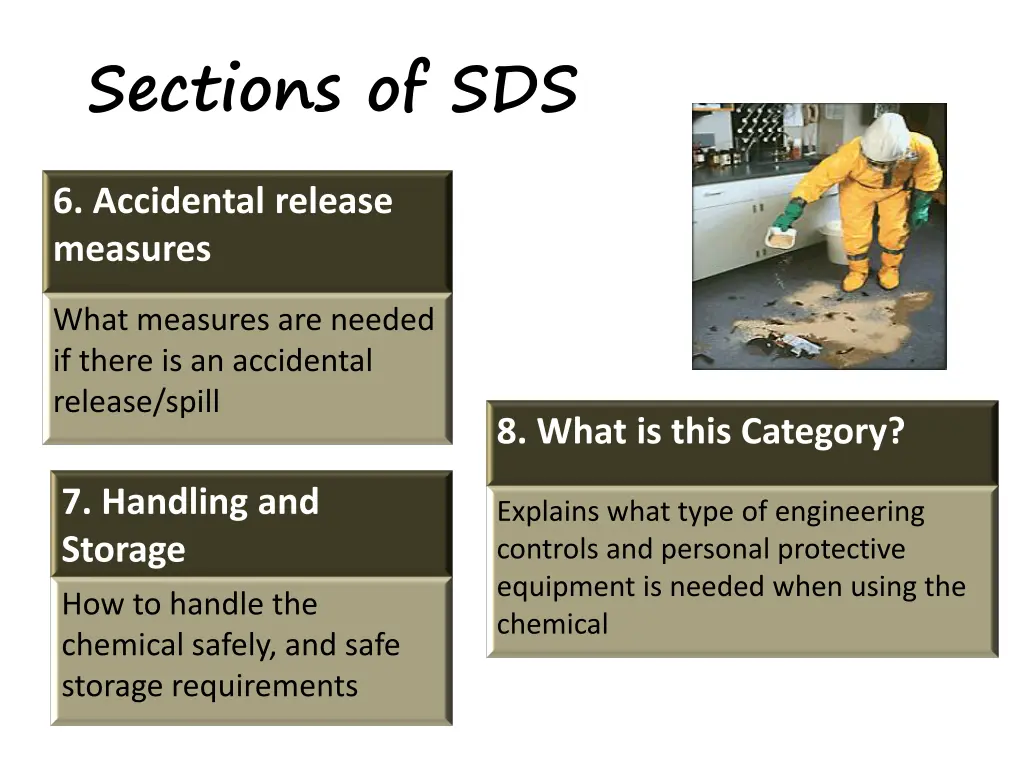 Sections of SDS

6. Accidental release measures

What measures are needed if there is an accidental release/spill

7. Handling and Storage

How to handle the chemical safely, and safe storage requirements

8. What is this Category?

Explains what type of engineering controls and personal protective equipment is needed when using the chemical